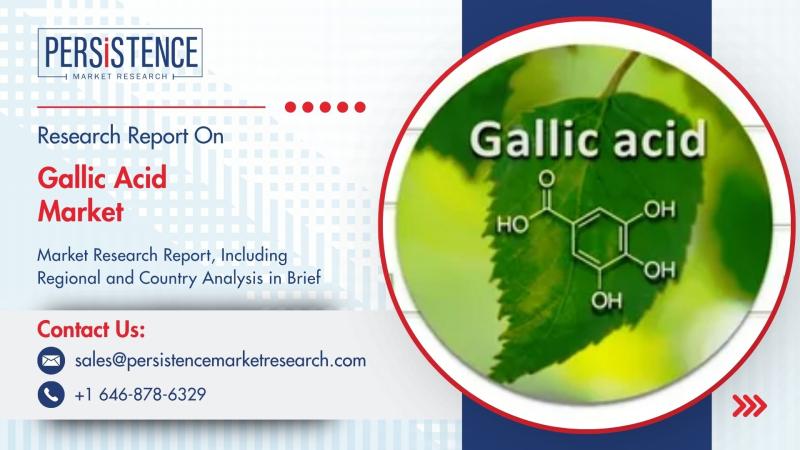 PERSISTENCE
MARKET RESEARCH

Research Report On

Gallic Acid Market

Market Research Report, Including Regional and Country Analysis in Brief

Contact Us:

sales@persistencemarketresearch.com

+1 646-878-6329

Gallic acid

O

HO

OH

OH

OH